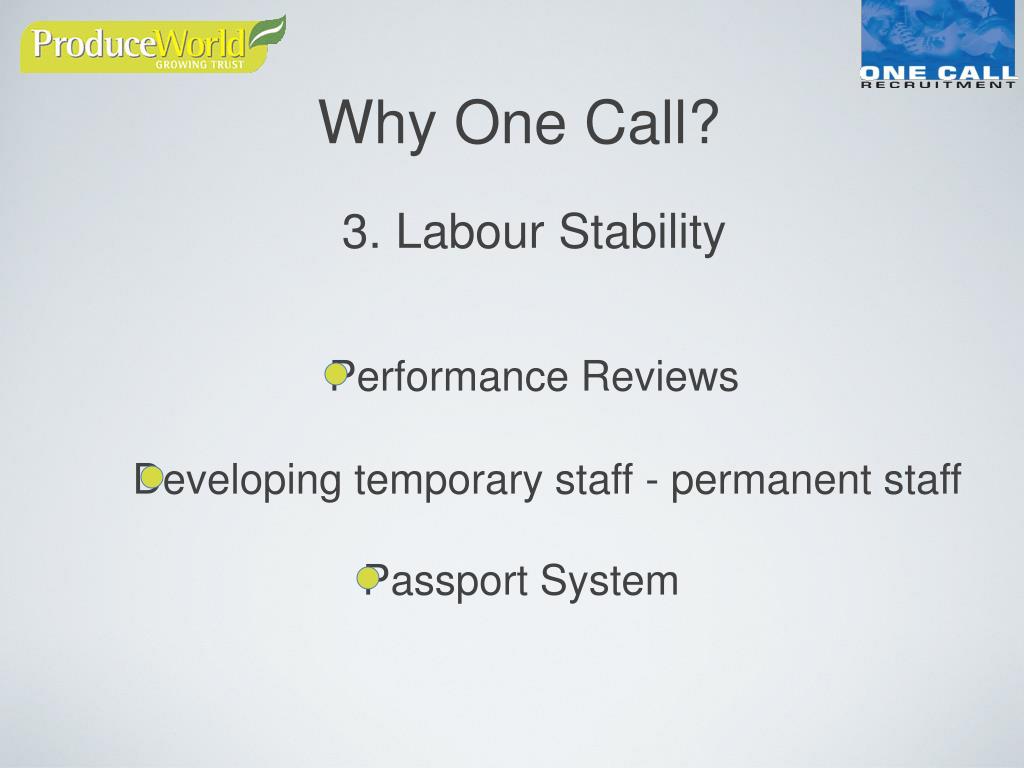 ProduceWorld
GROWING TRUST

ONE CALL
RECRUITMENT

Why One Call?

3. Labour Stability

Performance Reviews

Developing temporary staff - permanent staff

Passport System